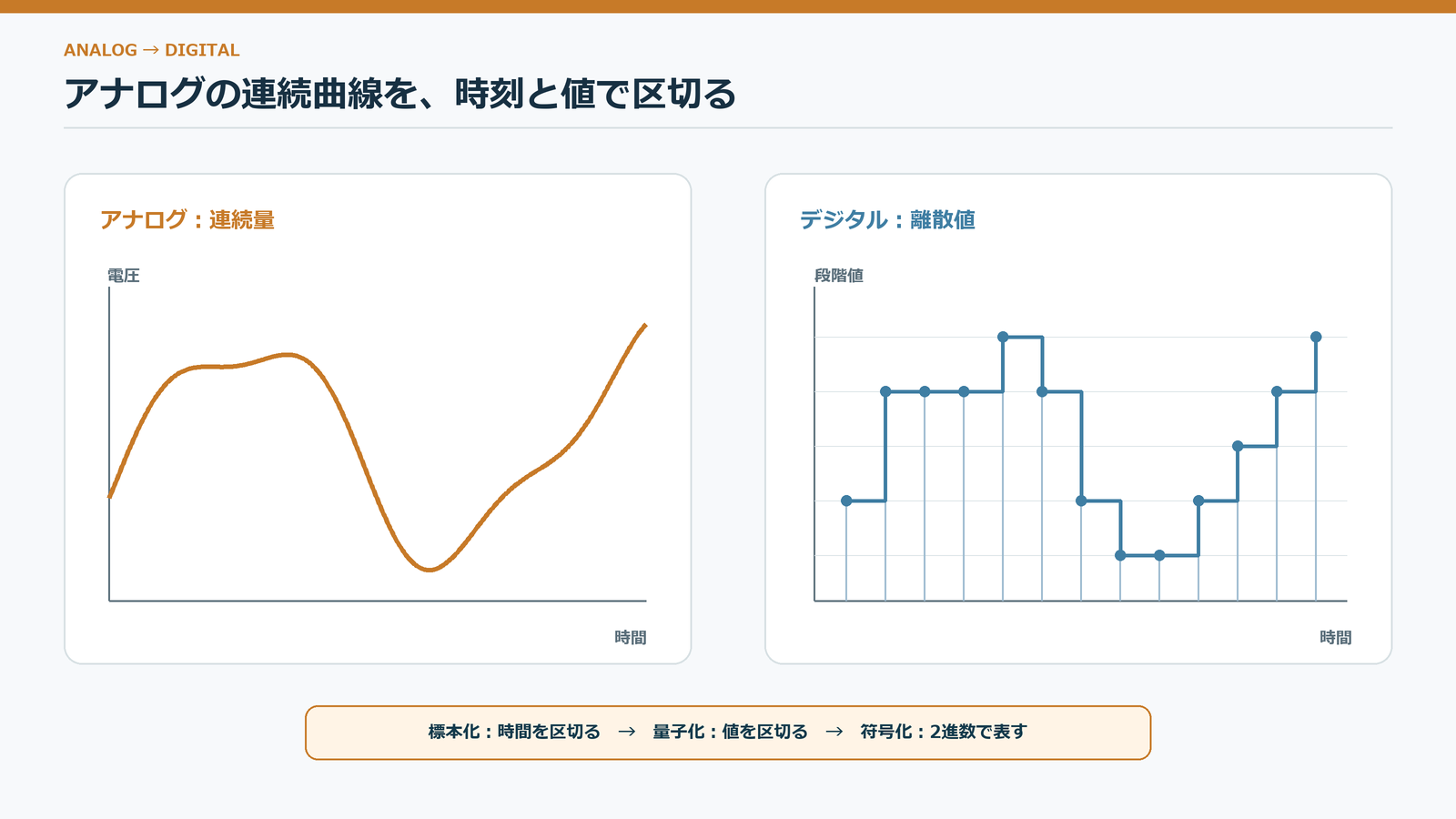 ANALOG → DIGITAL

アナログの連続曲線を、時刻と値で区切る

アナログ：連続量

電圧

時間

デジタル：離散値

段階値

時間

標本化：時間を区切る → 量子化：値を区切る → 符号化：2進数で表す